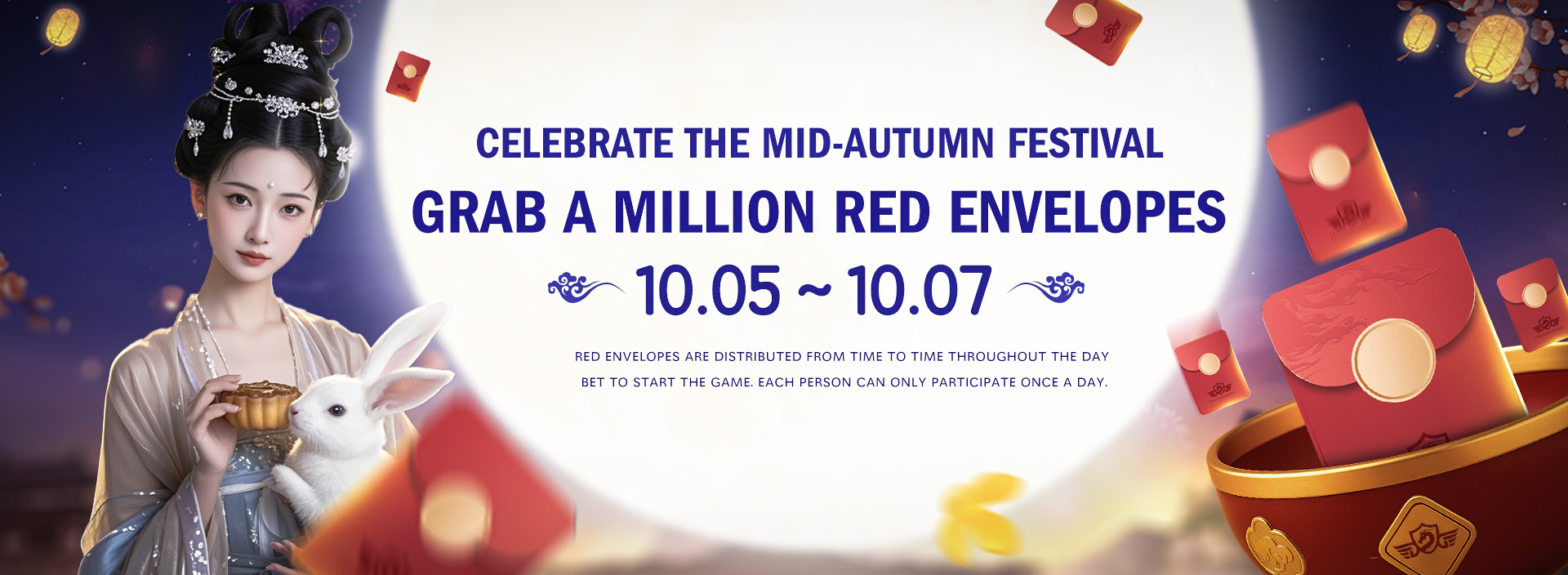 CELEBRATE THE MID-AUTUMN FESTIVAL

GRAB A MILLION RED ENVELOPES

10.05 ~ 10.07

RED ENVELOPES ARE DISTRIBUTED FROM TIME TO TIME THROUGHOUT THE DAY

BET TO START THE GAME. EACH PERSON CAN ONLY PARTICIPATE ONCE A DAY.